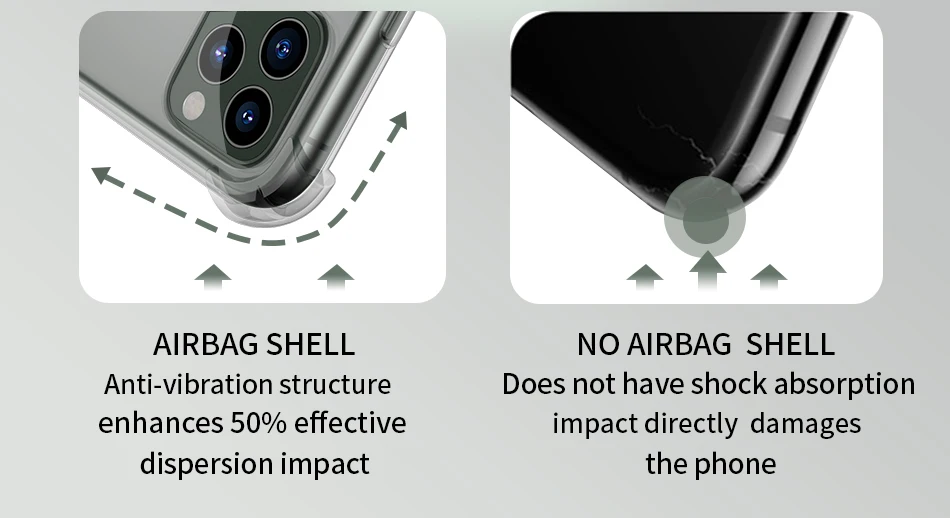 AIRBAG SHELL
Anti-vibration structure enhances 50% effective dispersion impact

NO AIRBAG SHELL
Does not have shock absorption impact directly damages the phone